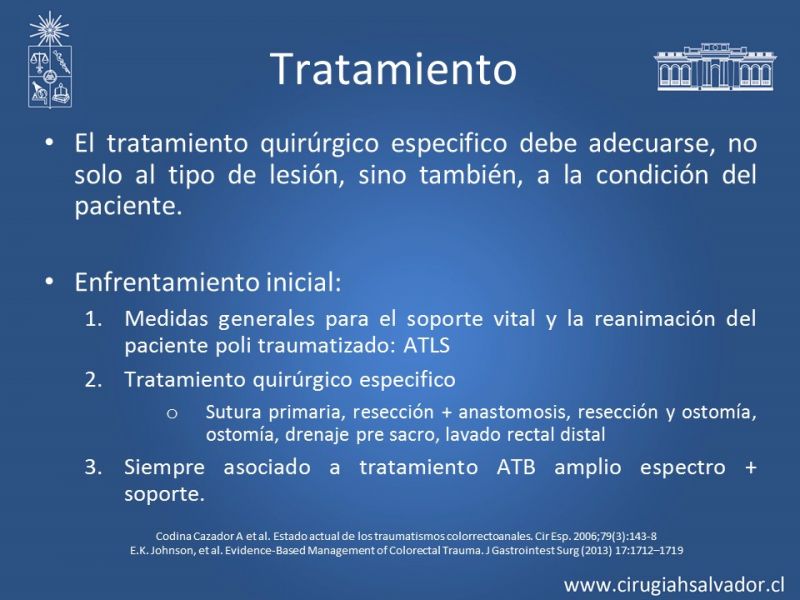 Tratamiento

• El tratamiento quirúrgico especifico debe adecuarse, no solo al tipo de lesión, sino también, a la condición del paciente.

• Enfrentamiento inicial:
1. Medidas generales para el soporte vital y la reanimación del paciente poli traumatizado: ATLS
2. Tratamiento quirúrgico especifico
o Sutura primaria, resección + anastomosis, resección y ostomía, ostomía, drenaje pre sacro, lavado rectal distal
3. Siempre asociado a tratamiento ATB amplio espectro + soporte.

Codina Cazador A et al. Estado actual de los traumatismos colorrectoanales. Cir Esp. 2006;79(3):143-8
E.K. Johnson, et al. Evidence-Based Management of Colorectal Trauma. J Gastrointest Surg (2013) 17:1712–1719

www.cirugiahsalvador.cl